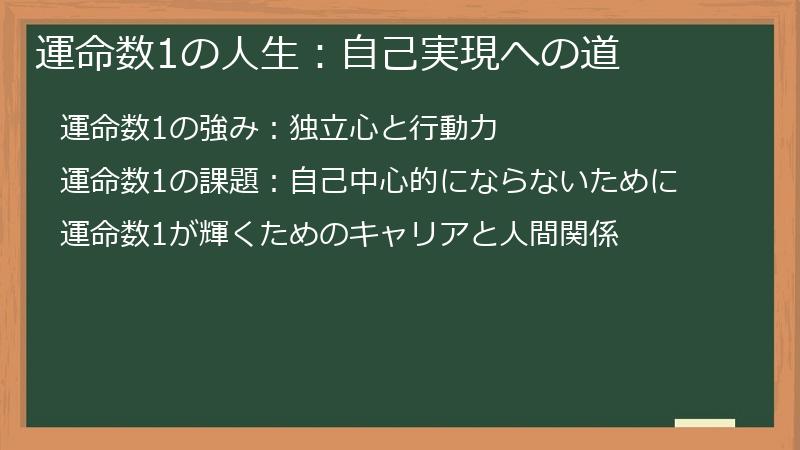 運命数1の人生：自己実現への道

運命数1の強み：独立心と行動力

運命数1の課題：自己中心的にならないために

運命数1が輝くためのキャリアと人間関係